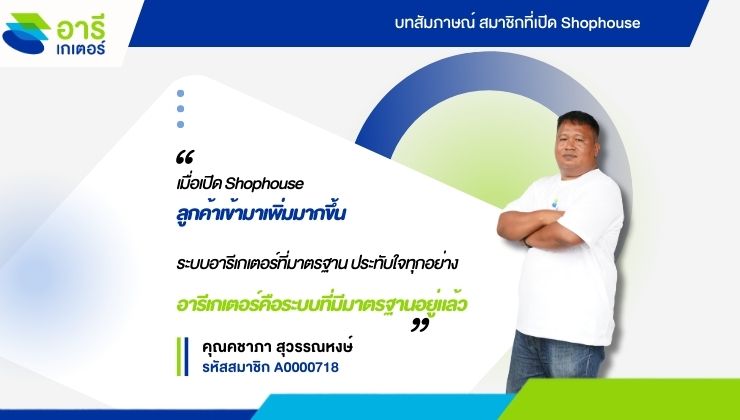 อารี
เกเตอร์

บทสัมภาษณ์ สมาชิกที่เปิด Shophouse

“
เมื่อเปิด Shophouse
ลูกค้าเข้ามาเพิ่มมากขึ้น

ระบบอารีเกเตอร์ที่มาตรฐาน ประทับใจทุกอย่าง

อารีเกเตอร์คือระบบที่มีมาตรฐานอยู่แล้ว
”

คุณคชาภา สุวรรณหงษ์
รหัสสมาชิก A0000718